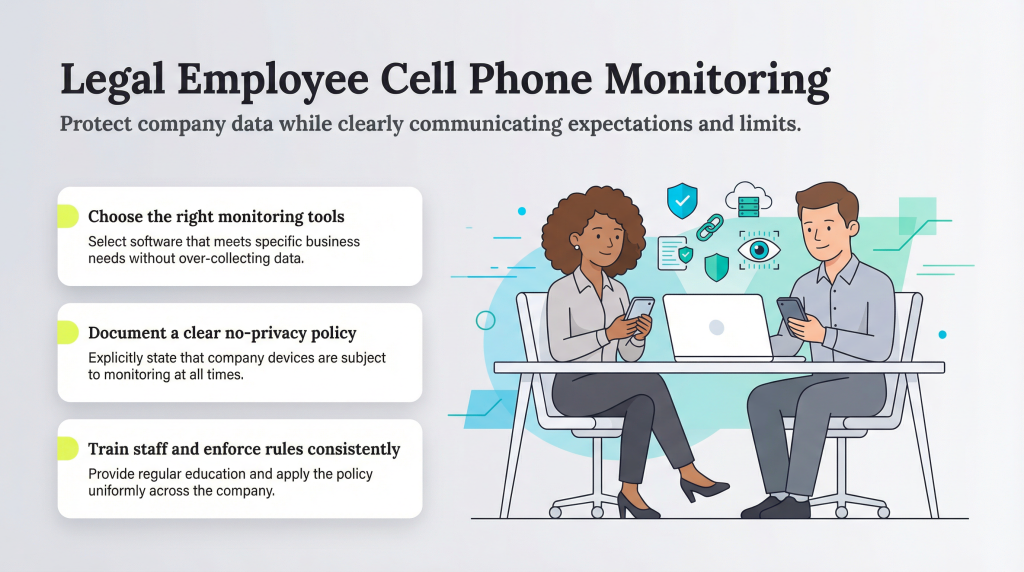 Legal Employee Cell Phone Monitoring

Protect company data while clearly communicating expectations and limits.

Choose the right monitoring tools

Select software that meets specific business needs without over-collecting data.

Document a clear no-privacy policy

Explicitly state that company devices are subject to monitoring at all times.

Train staff and enforce rules consistently

Provide regular education and apply the policy uniformly across the company.